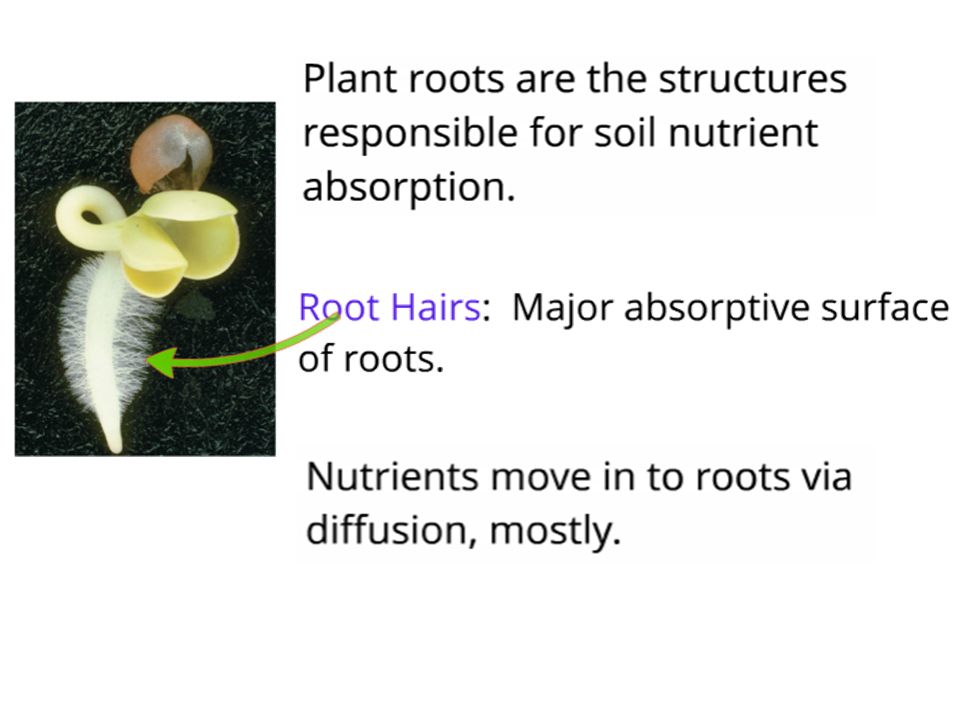 Plant roots are the structures responsible for soil nutrient absorption.

Root Hairs: Major absorptive surface of roots.

Nutrients move in to roots via diffusion, mostly.